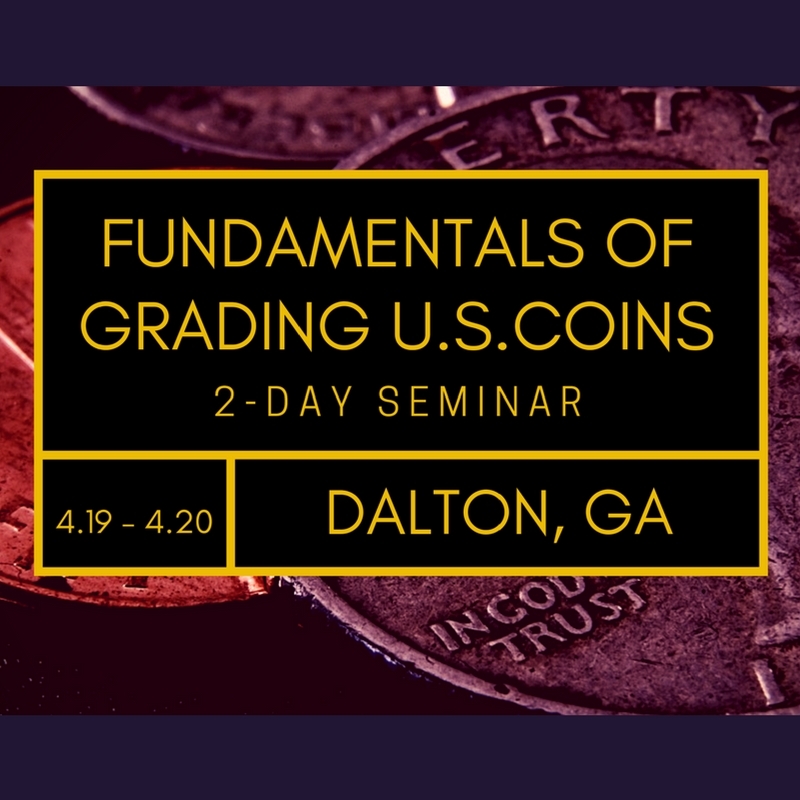 ERTY

FUNDAMENTALS OF GRADING U.S.COINS

2-DAY SEMINAR

4.19 - 4.20

DALTON, GA

IN GOD TRUST